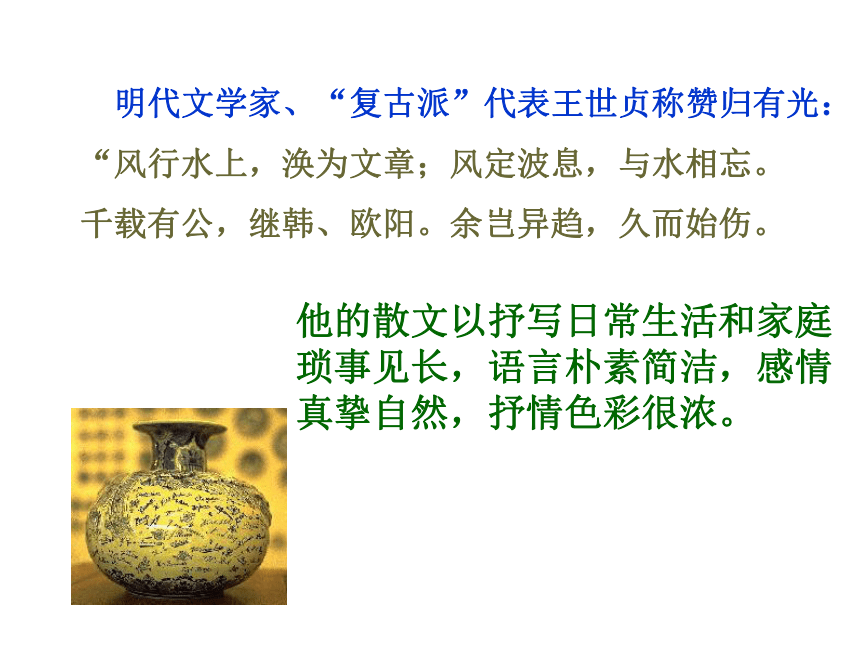 明代文学家、“复古派”代表王世贞称赞归有光：

“风行水上，涣为文章；风定波息，与水相忘。千载有公，继韩、欧阳。余岂异趋，久而始伤。

他的散文以抒写日常生活和家庭琐事见长，语言朴素简洁，感情真挚自然，抒情色彩很浓。